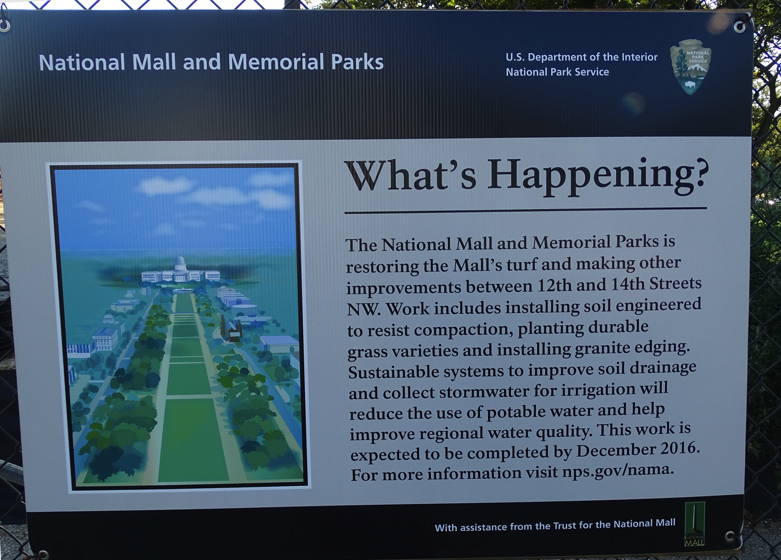 National Mall and Memorial Parks

U.S. Department of the Interior
National Park Service

NATIONAL PARK SERVICE

What's Happening?

The National Mall and Memorial Parks is restoring the Mall's turf and making other improvements between 12th and 14th Streets NW. Work includes installing soil engineered to resist compaction, planting durable grass varieties and installing granite edging. Sustainable systems to improve soil drainage and collect stormwater for irrigation will reduce the use of potable water and help improve regional water quality. This work is expected to be completed by December 2016. For more information visit nps.gov/nama.

With assistance from the Trust for the National Mall

MALL